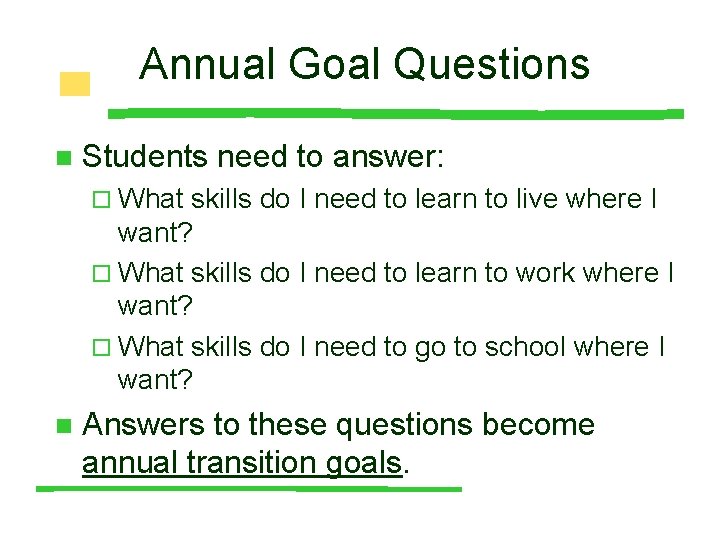 Annual Goal Questions

Students need to answer:

What skills do I need to learn to live where I want?

What skills do I need to learn to work where I want?

What skills do I need to go to school where I want?

Answers to these questions become annual transition goals.